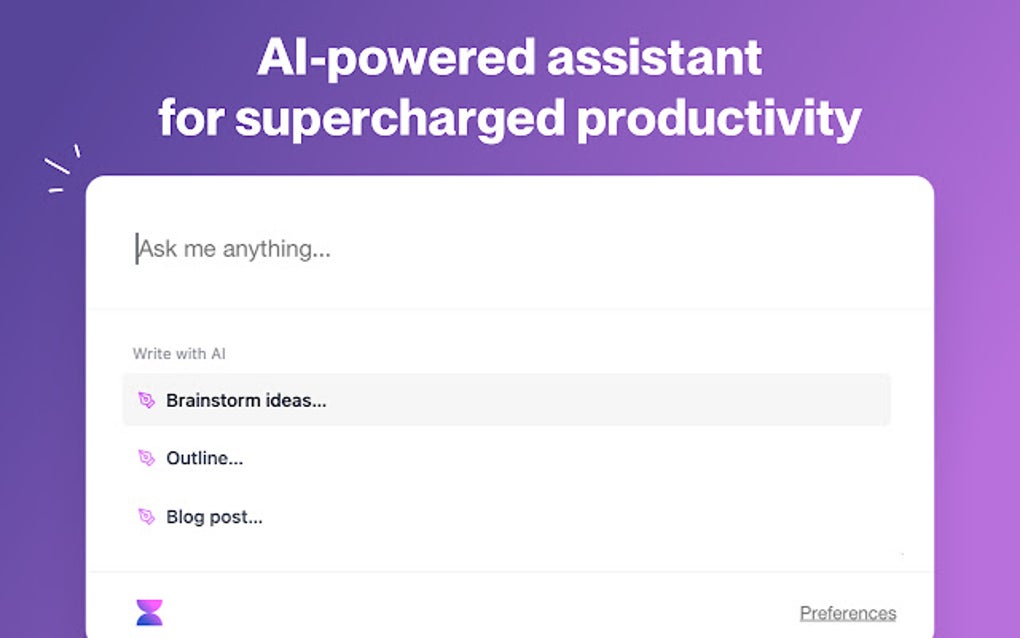 AI-powered assistant for supercharged productivity

Ask me anything...

Write with AI

Brainstorm ideas...

Outline...

Blog post...

Preferences